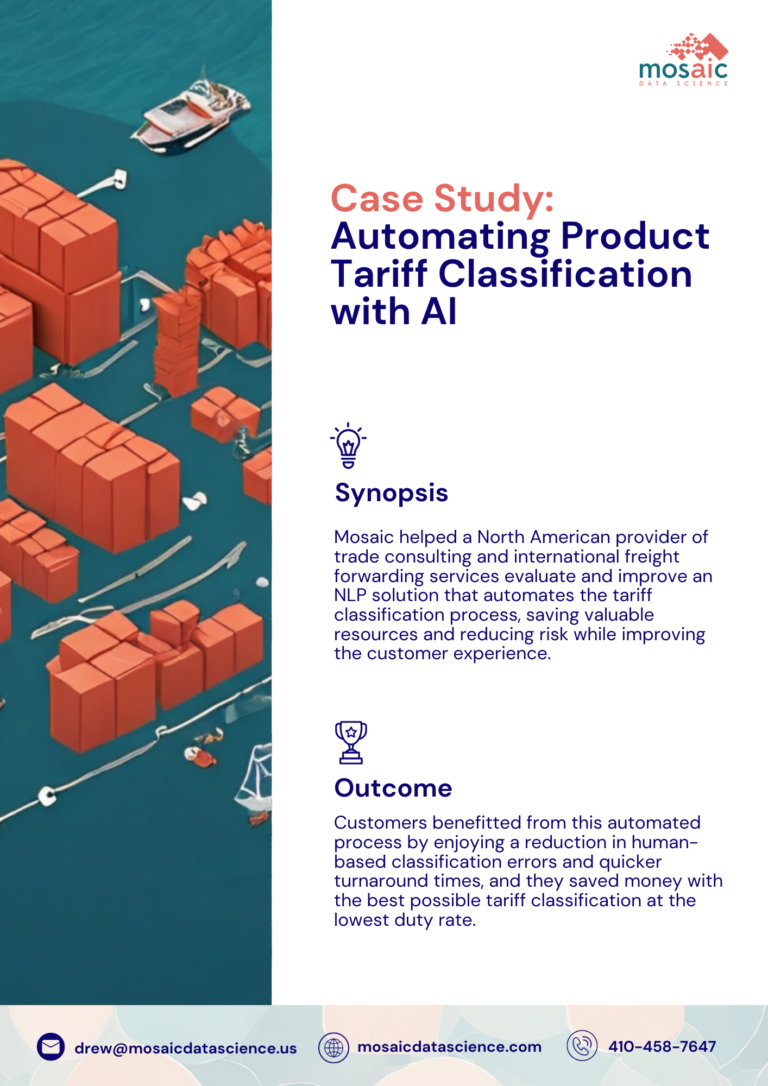 mosaic
DATA SCIENCE

Case Study:
Automating Product Tariff Classification with AI

Synopsis

Mosaic helped a North American provider of trade consulting and international freight forwarding services evaluate and improve an NLP solution that automates the tariff classification process, saving valuable resources and reducing risk while improving the customer experience.

Outcome

Customers benefitted from this automated process by enjoying a reduction in human-based classification errors and quicker turnaround times, and they saved money with the best possible tariff classification at the lowest duty rate.

drew@mosaicdatascience.us
mosaicdatascience.com
410-458-7647